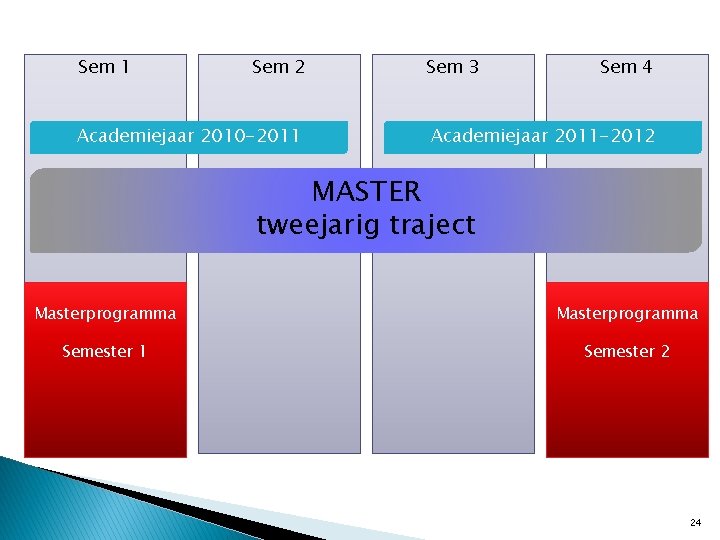 Sem 1

Sem 2

Sem 3

Sem 4

Academiejaar 2010-2011

Academiejaar 2011-2012

MASTER
tweejarig traject

Masterprogramma

Semester 1

Masterprogramma

Semester 2

24